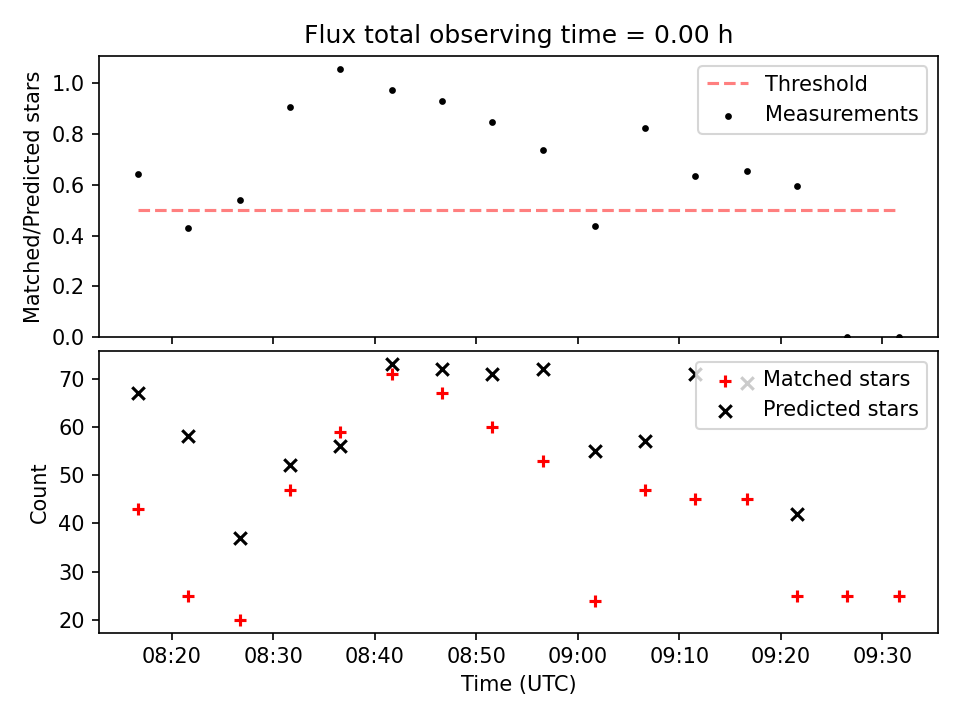 Flux total observing time = 0.00 h

Matched/Predicted stars

1.0
0.8
0.6
0.4
0.2
0.0

Threshold
Measurements

Count

70
60
50
40
30
20

Matched stars
Predicted stars

08:20
08:30
08:40
08:50
09:00
09:10
09:20
09:30

Time (UTC)